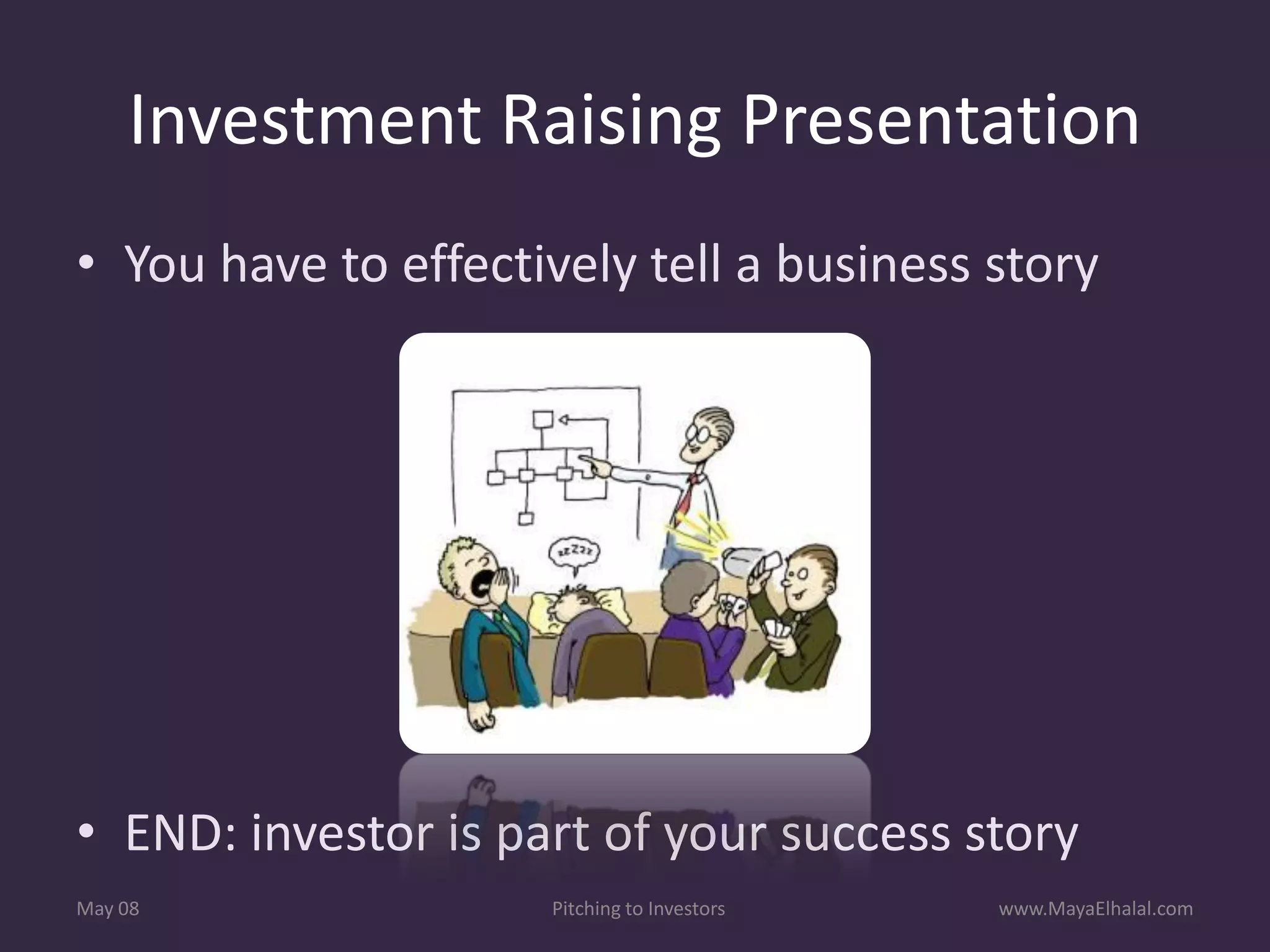 Investment Raising Presentation

• You have to effectively tell a business story

zzZzz

• END: investor is part of your success story

May 08

Pitching to Investors

www.MayaElhalal.com